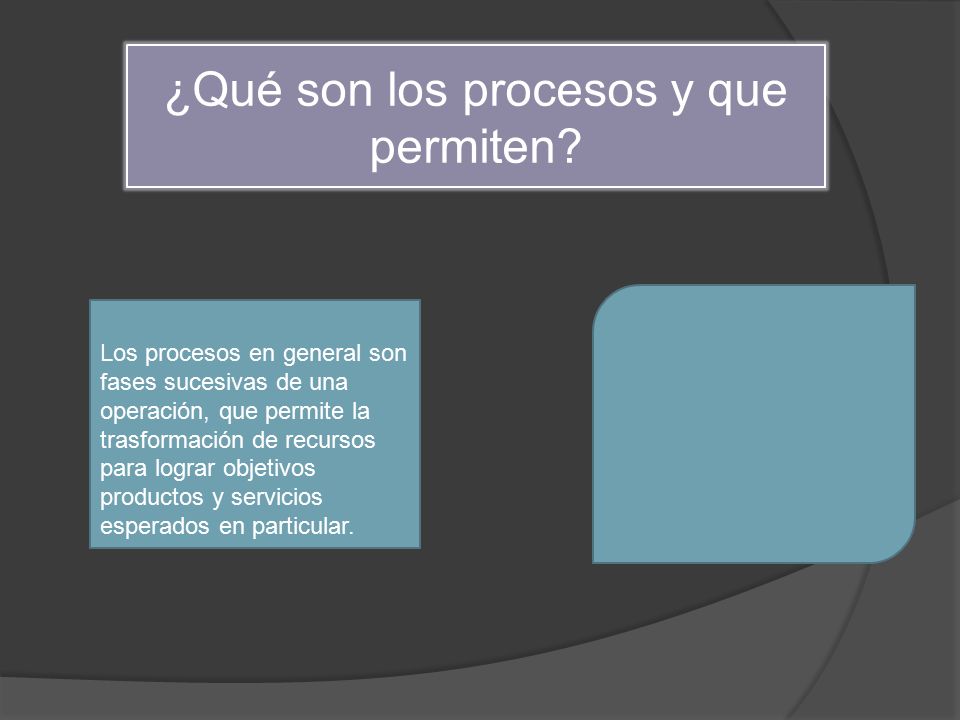 ¿Qué son los procesos y que permiten?

Los procesos en general son fases sucesivas de una operación, que permite la trasformación de recursos para lograr objetivos productos y servicios esperados en particular.